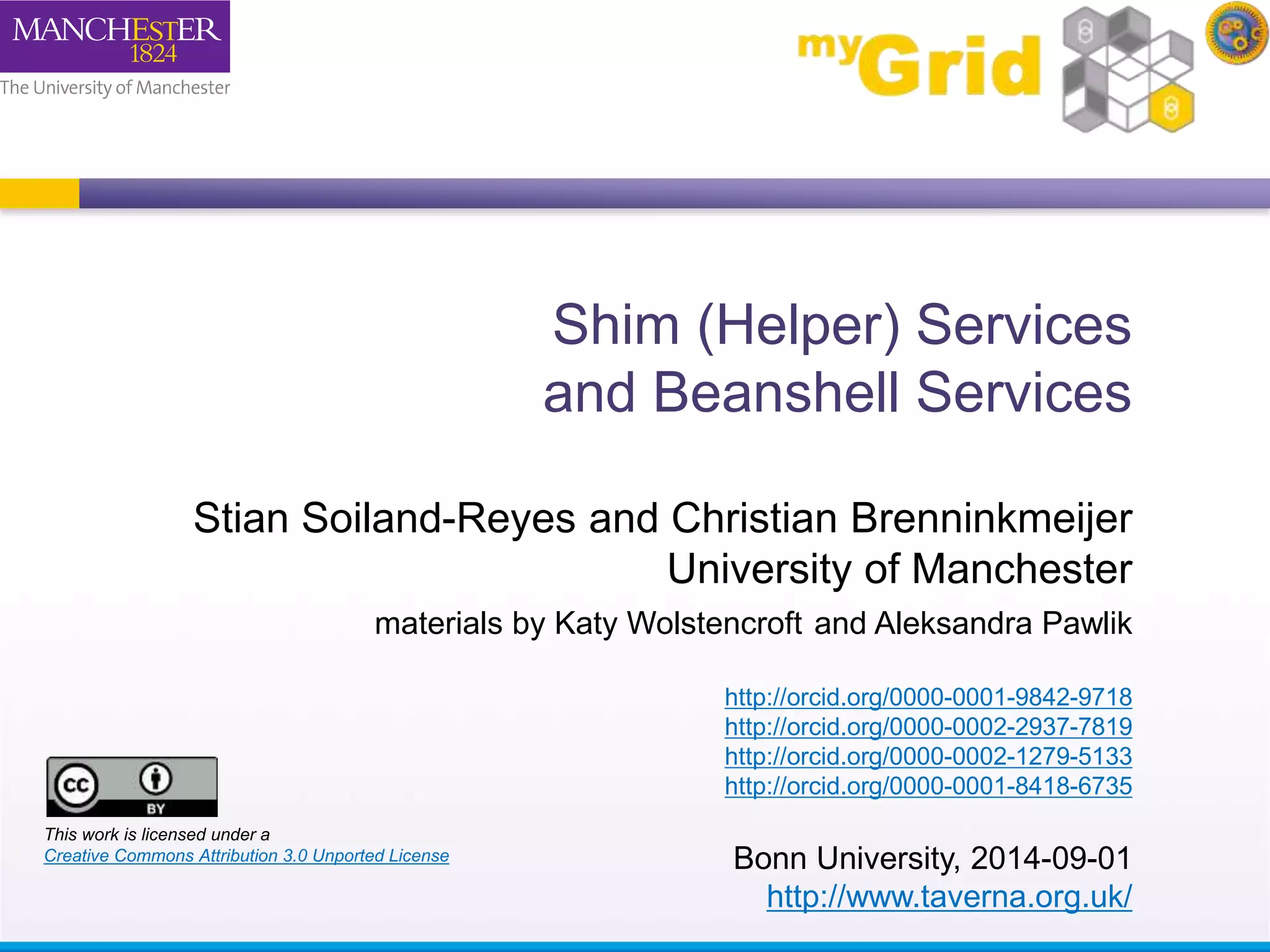 MANCHESTER
1824
The University of Manchester

myGrid

Shim (Helper) Services and Beanshell Services

Stian Soiland-Reyes and Christian Brenninkmeijer
University of Manchester
materials by Katy Wolstencroft and Aleksandra Pawlik

http://orcid.org/0000-0001-9842-9718
http://orcid.org/0000-0002-2937-7819
http://orcid.org/0000-0002-1279-5133
http://orcid.org/0000-0001-8418-6735

cc BY
This work is licensed under a
Creative Commons Attribution 3.0 Unported License

Bonn University, 2014-09-01
http://www.taverna.org.uk/